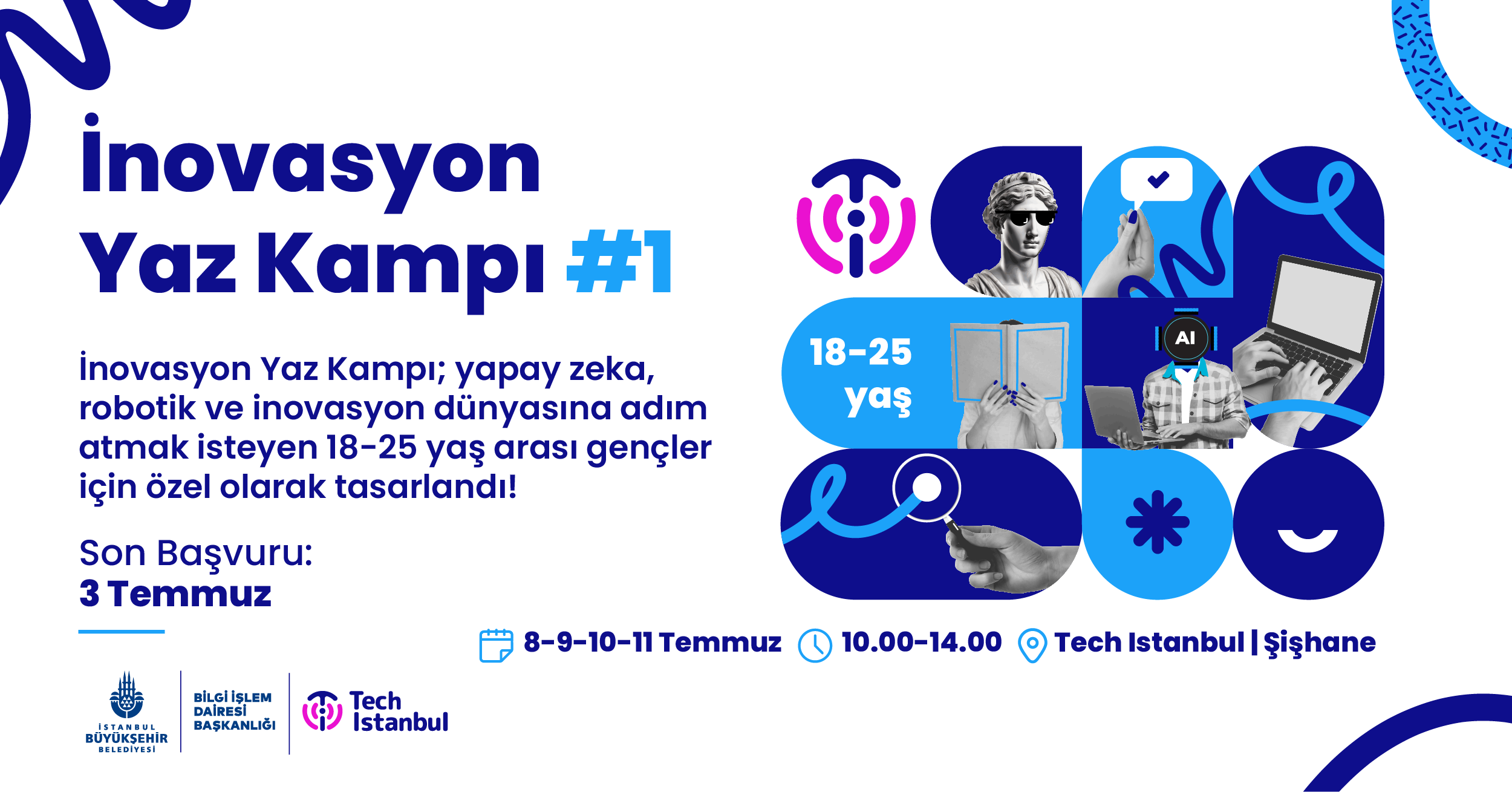 İnovasyon Yaz Kampı #1

İnovasyon Yaz Kampı; yapay zeka, robotik ve inovasyon dünyasına adım atmak isteyen 18-25 yaş arası gençler için özel olarak tasarlandı!

Son Başvuru:
3 Temmuz

18-25 yaş

AI

8-9-10-11 Temmuz 10.00-14.00 Tech Istanbul | Şişhane

İSTANBUL BÜYÜKŞEHİR BELEDİYESİ

BİLGİ İŞLEM DAİRESİ BAŞKANLIĞI

Tech Istanbul